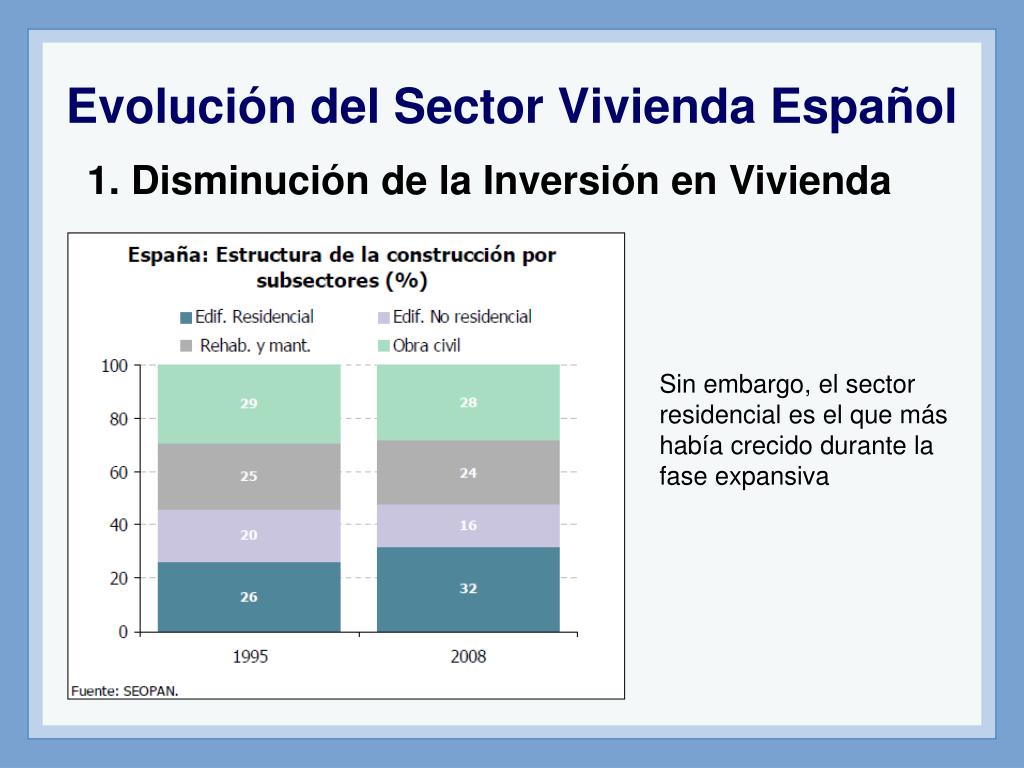 Evolución del Sector Vivienda Español

1. Disminución de la Inversión en Vivienda

España: Estructura de la construcción por subsectores (%)

Edif. Residencial
Edif. No residencial
Rehab. y mant.
Obra civil

100
80
60
40
20
0

29
25
20
26

28
24
16
32

1995
2008

Fuente: SEOPAN.

Sin embargo, el sector residencial es el que más había crecido durante la fase expansiva